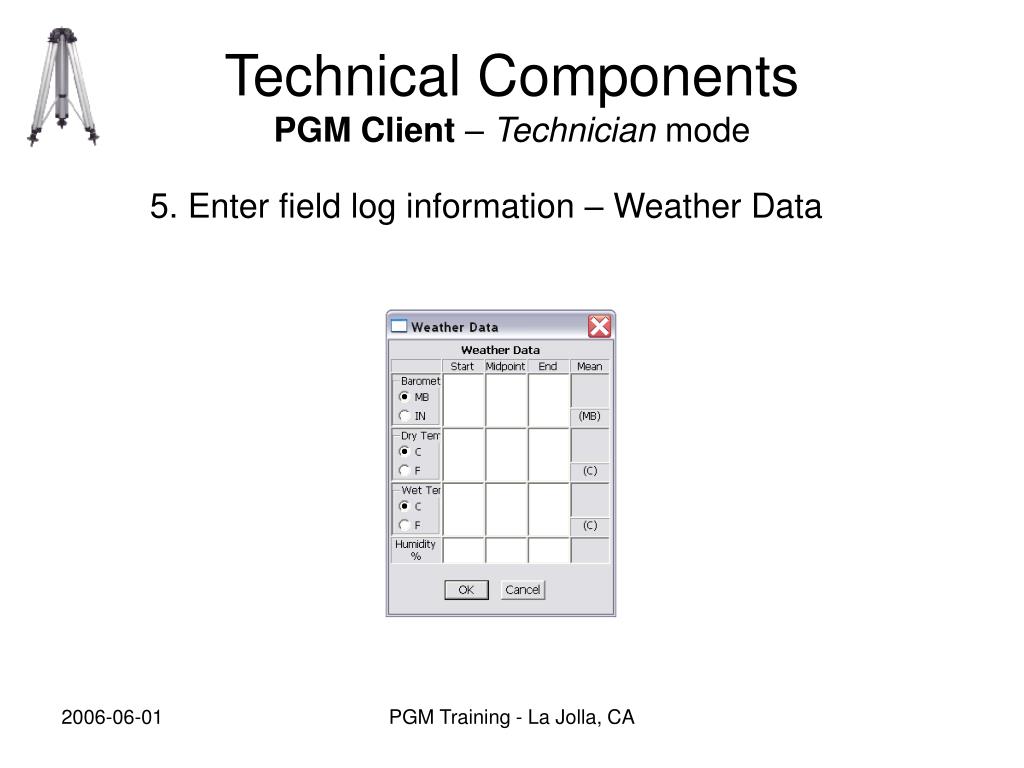 Technical Components
PGM Client – Technician mode

5. Enter field log information – Weather Data

Weather Data

Weather Data

| | Start | Midpoint | End | Mean |
|---|---|---|---|---|
| Baromet MB IN | | | | (MB) |
| Dry Tem C F | | | | (C) |
| Wet Ter C F | | | | (C) |
| Humidity % | | | | |

OK Cancel

2006-06-01

PGM Training - La Jolla, CA